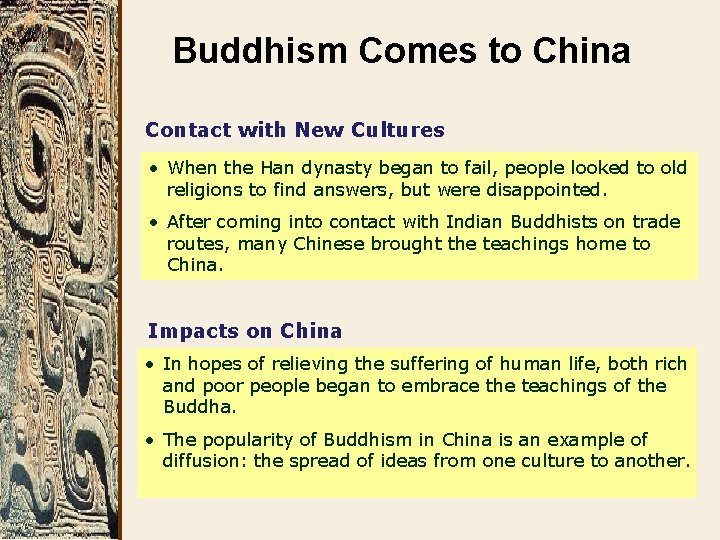 Buddhism Comes to China

Contact with New Cultures

• When the Han dynasty began to fail, people looked to old religions to find answers, but were disappointed.

• After coming into contact with Indian Buddhists on trade routes, many Chinese brought the teachings home to China.

Impacts on China

• In hopes of relieving the suffering of human life, both rich and poor people began to embrace the teachings of the Buddha.

• The popularity of Buddhism in China is an example of diffusion: the spread of ideas from one culture to another.